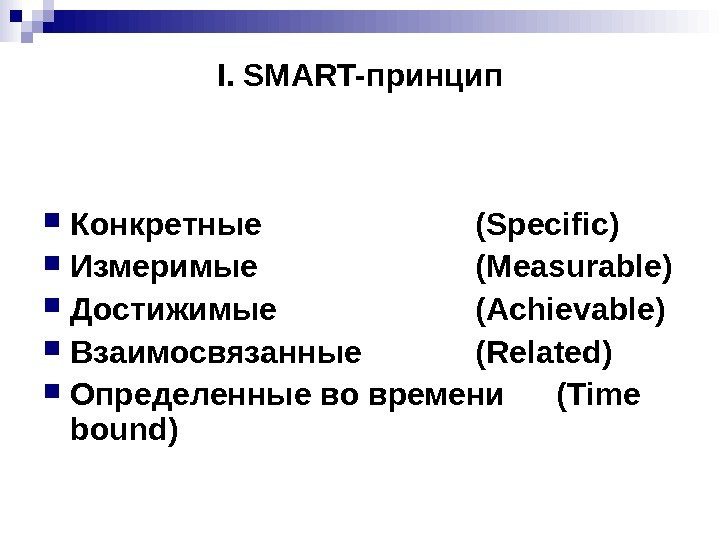 I. SMART-принцип

Конкретные (Specific)
Измеримые (Measurable)
Достижимые (Achievable)
Взаимосвязанные (Related)
Определенные во времени (Time bound)